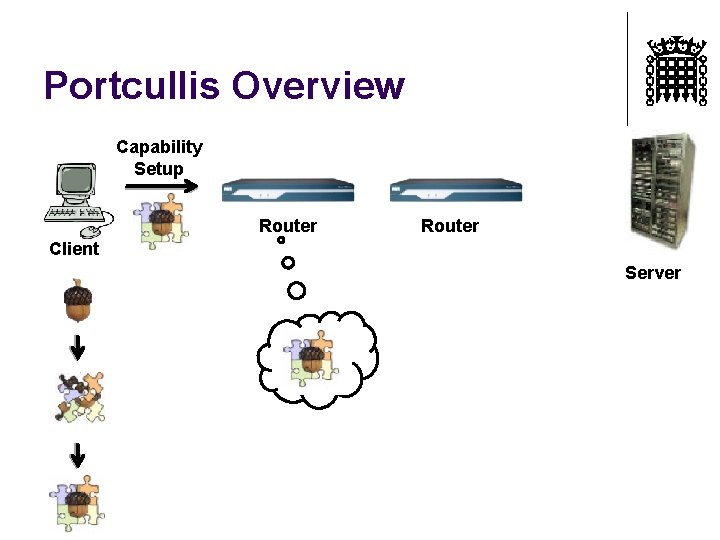 Portcullis Overview

Capability
Setup

Client

Router

Router

Server